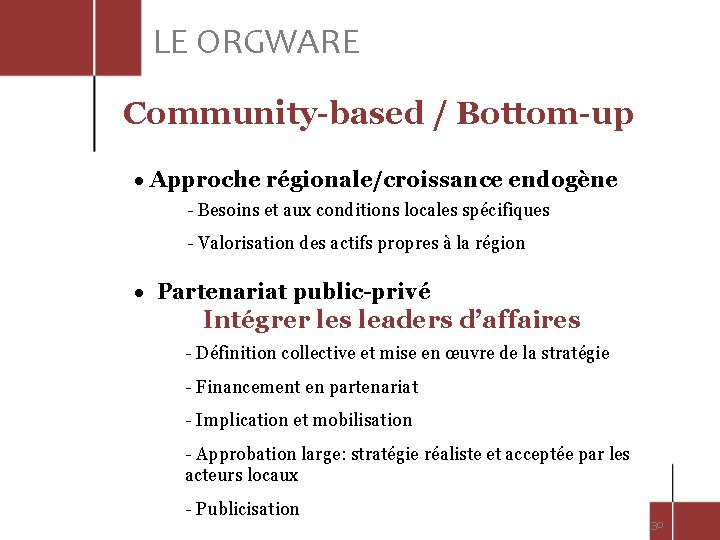 LE ORGWARE

Community-based / Bottom-up

• Approche régionale/croissance endogène

- Besoins et aux conditions locales spécifiques

- Valorisation des actifs propres à la région

• Partenariat public-privé

Intégrer les leaders d'affaires

- Définition collective et mise en œuvre de la stratégie

- Financement en partenariat

- Implication et mobilisation

- Approbation large: stratégie réaliste et acceptée par les acteurs locaux

- Publicisation

30